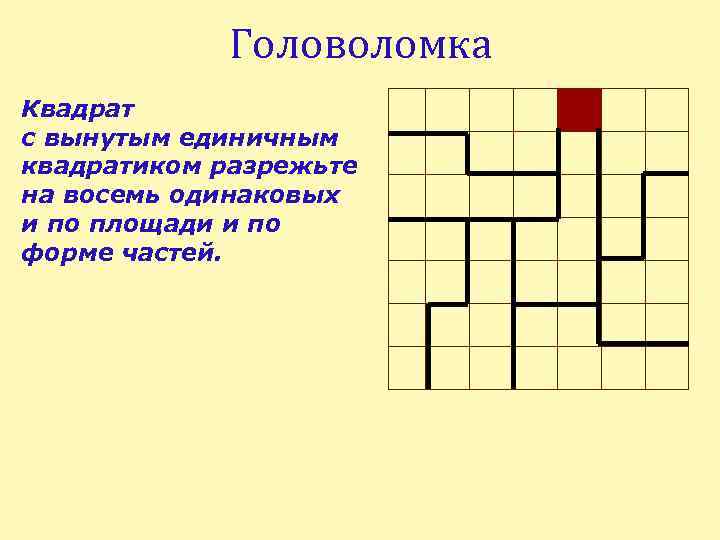 Головоломка

Квадрат с вынутым единичным квадратиком разрежьте на восемь одинаковых и по площади и по форме частей.